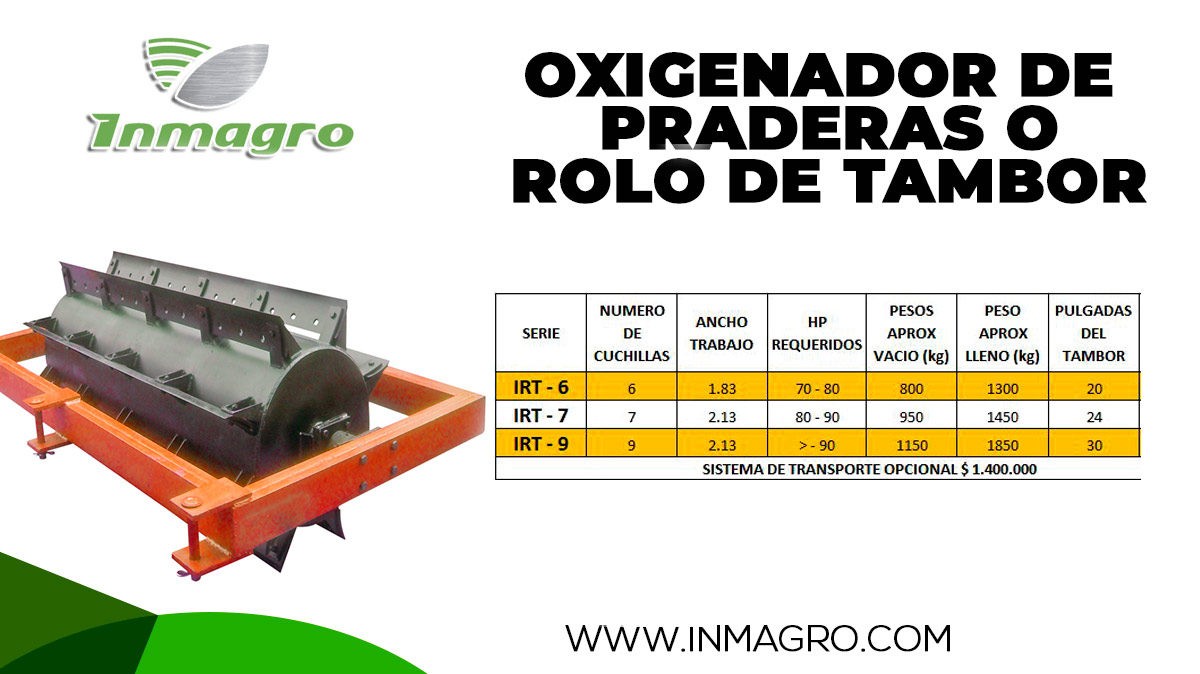 Inmagro

OXIGENADOR DE PRADERAS O ROLO DE TAMBOR

| SERIE | NUMERO DE CUCHILLAS | ANCHO TRABAJO | HP REQUERIDOS | PESOS APROX VACIO (kg) | PESO APROX LLENO (kg) | PULGADAS DEL TAMBOR |
|---|---|---|---|---|---|---|
| IRT - 6 | 6 | 1.83 | 70 - 80 | 800 | 1300 | 20 |
| IRT - 7 | 7 | 2.13 | 80 - 90 | 950 | 1450 | 24 |
| IRT - 9 | 9 | 2.13 | > - 90 | 1150 | 1850 | 30 |
| SISTEMA DE TRANSPORTE OPCIONAL $ 1.400.000 | | | | | | |

WWW.INMAGRO.COM